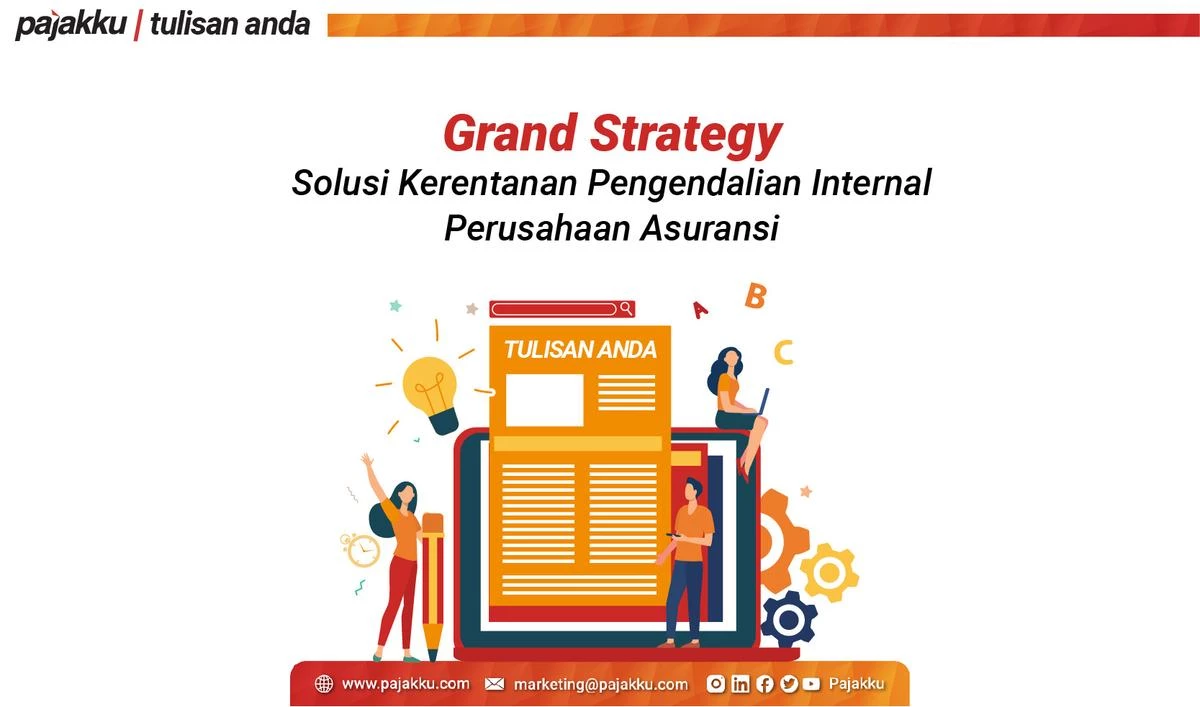 pajakku | tulisan anda

Grand Strategy
Solusi Kerentanan Pengendalian Internal Perusahaan Asuransi

A B C

TULISAN ANDA

www.pajakku.com marketing@pajakku.com Pajakku